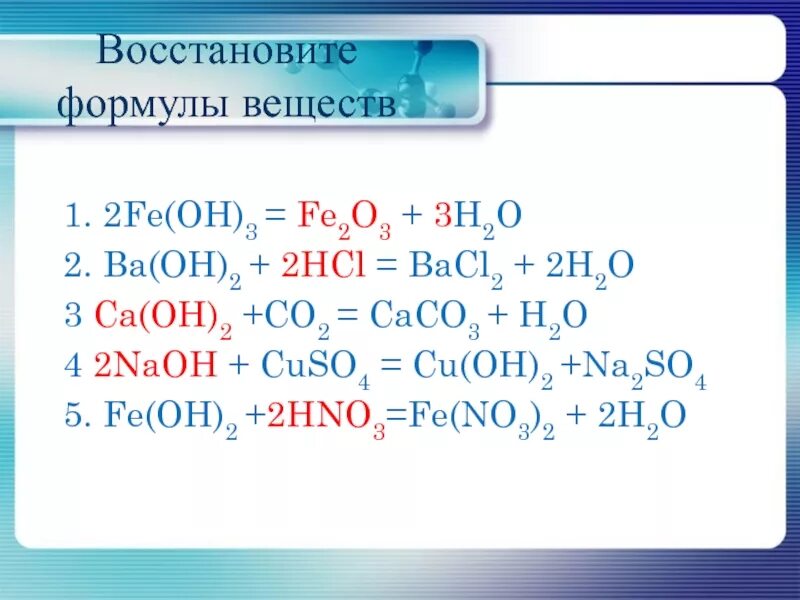 Восстановите формулы веществ

1. $2Fe(OH)_3 = Fe_2O_3 + 3H_2O$
2. $Ba(OH)_2 + 2HCl = BaCl_2 + 2H_2O$
3 $Ca(OH)_2 + CO_2 = CaCO_3 + H_2O$
4 $2NaOH + CuSO_4 = Cu(OH)_2 + Na_2SO_4$
5. $Fe(OH)_2 + 2HNO_3 = Fe(NO_3)_2 + 2H_2O$